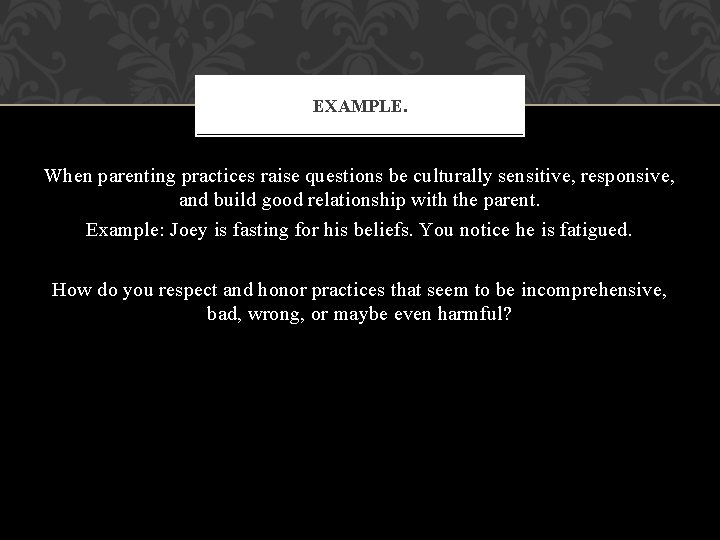 EXAMPLE.

When parenting practices raise questions be culturally sensitive, responsive, and build good relationship with the parent.

Example: Joey is fasting for his beliefs. You notice he is fatigued.

How do you respect and honor practices that seem to be incomprehensive, bad, wrong, or maybe even harmful?